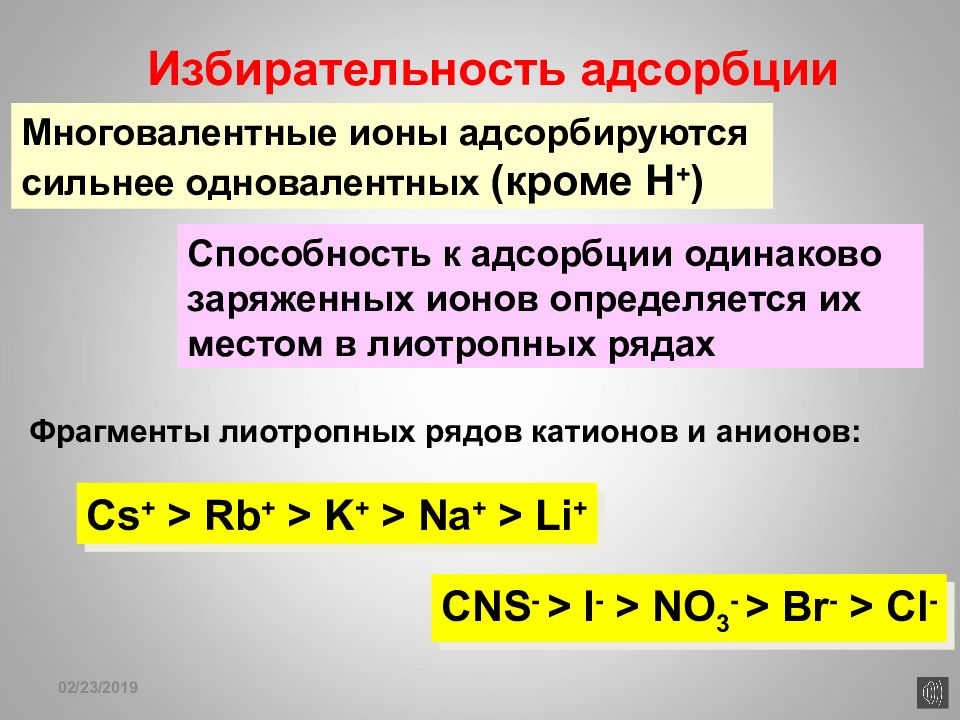 Избирательность адсорбции

Многовалентные ионы адсорбируются сильнее одновалентных (кроме $H^+$)

Способность к адсорбции одинаково заряженных ионов определяется их местом в лиотропных рядах

Фрагменты лиотропных рядов катионов и анионов:

$Cs^+ > Rb^+ > K^+ > Na^+ > Li^+$

$CNS^- > I^- > NO_3^- > Br^- > Cl^-$

02/23/2019